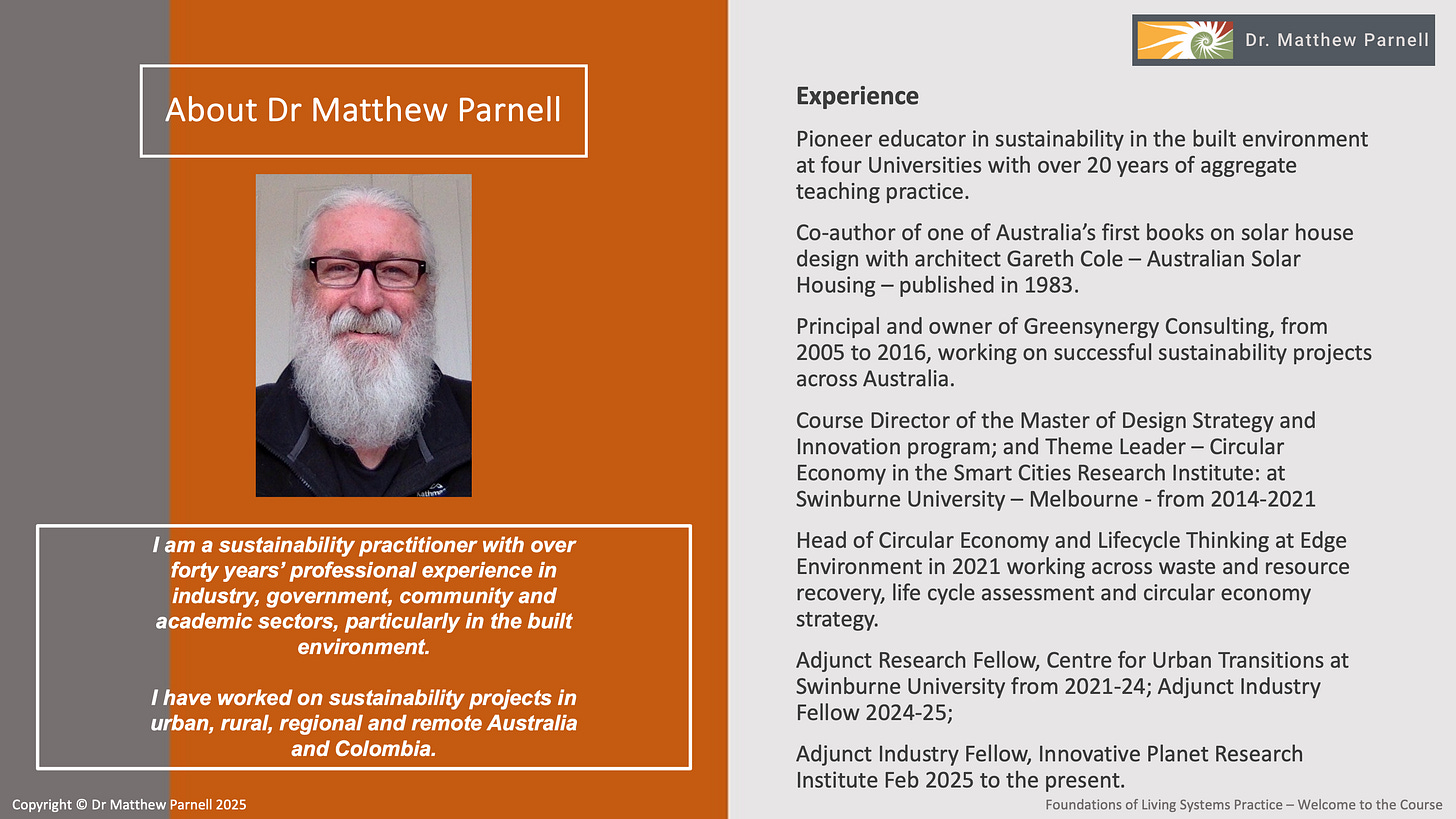 About Dr Matthew Parnell

I am a sustainability practitioner with over forty years' professional experience in industry, government, community and academic sectors, particularly in the built environment.

I have worked on sustainability projects in urban, rural, regional and remote Australia and Colombia.

Copyright © Dr Matthew Parnell 2025

Dr. Matthew Parnell

Experience

Pioneer educator in sustainability in the built environment at four Universities with over 20 years of aggregate teaching practice.

Co-author of one of Australia's first books on solar house design with architect Gareth Cole – Australian Solar Housing – published in 1983.

Principal and owner of Greensynergy Consulting, from 2005 to 2016, working on successful sustainability projects across Australia.

Course Director of the Master of Design Strategy and Innovation program; and Theme Leader – Circular Economy in the Smart Cities Research Institute: at Swinburne University – Melbourne - from 2014-2021

Head of Circular Economy and Lifecycle Thinking at Edge Environment in 2021 working across waste and resource recovery, life cycle assessment and circular economy strategy.

Adjunct Research Fellow, Centre for Urban Transitions at Swinburne University from 2021-24; Adjunct Industry Fellow 2024-25;

Adjunct Industry Fellow, Innovative Planet Research Institute Feb 2025 to the present.

Foundations of Living Systems Practice – Welcome to the Course